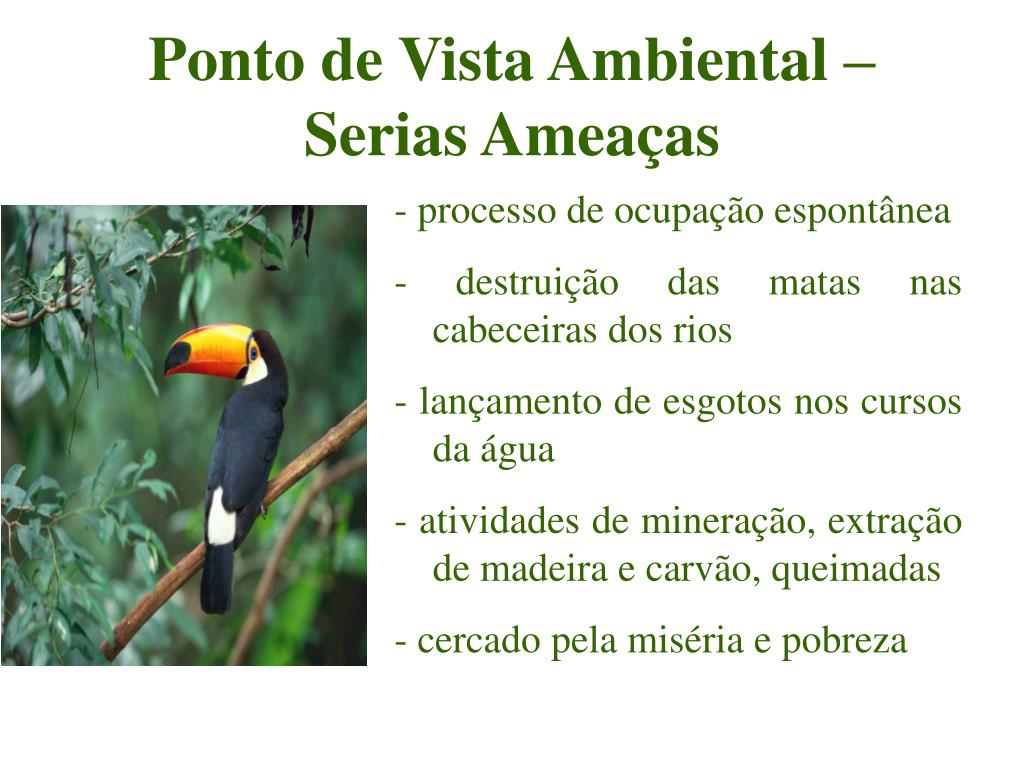 Ponto de Vista Ambiental – Serias Ameaças

- processo de ocupação espontânea

- destruição das matas nas cabeceiras dos rios

- lançamento de esgotos nos cursos da água

- atividades de mineração, extração de madeira e carvão, queimadas

- cercado pela miséria e pobreza